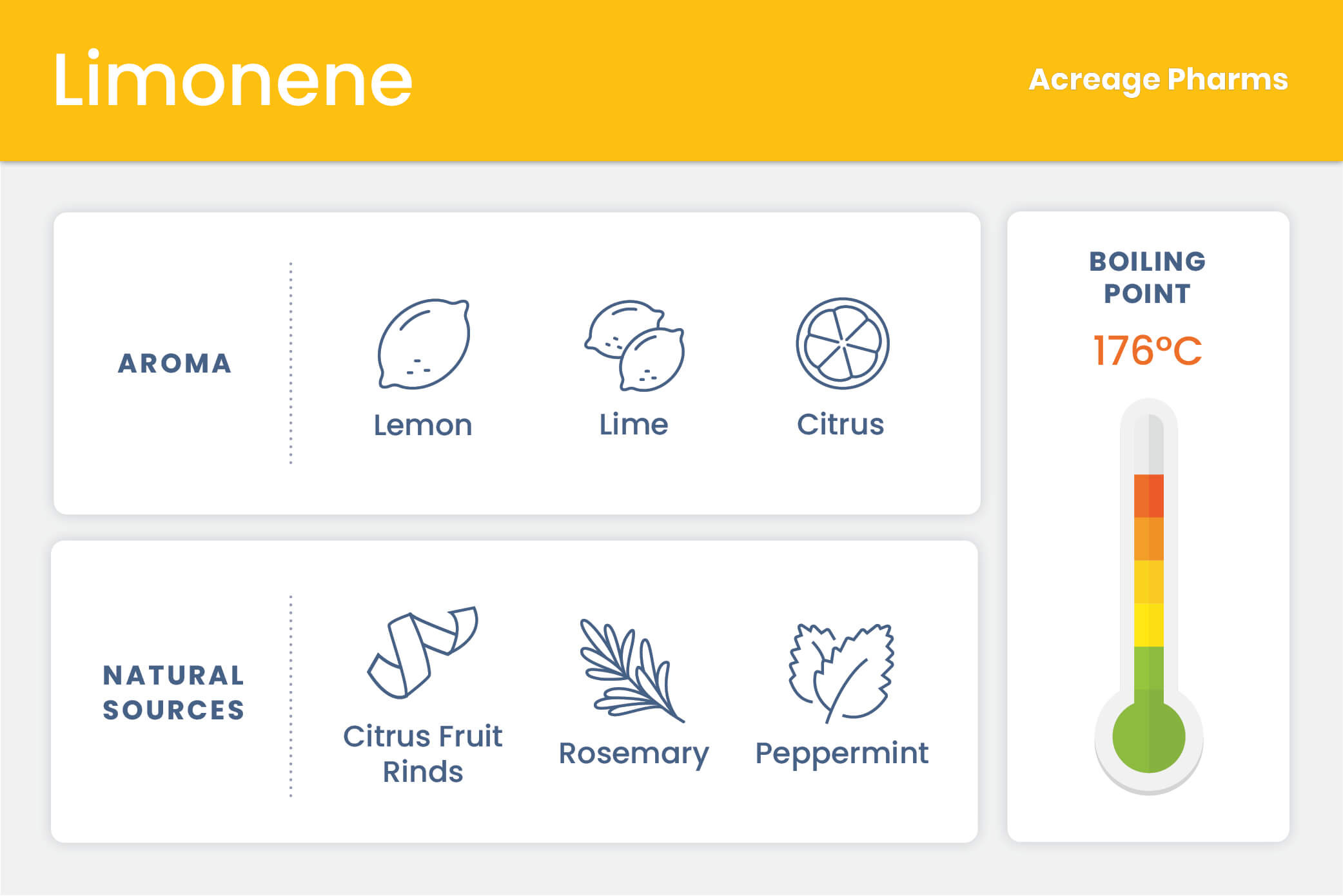 Limonene

Acreage Pharms

AROMA

Lemon

Lime

Citrus

NATURAL SOURCES

Citrus Fruit Rinds

Rosemary

Peppermint

BOILING POINT

176°C